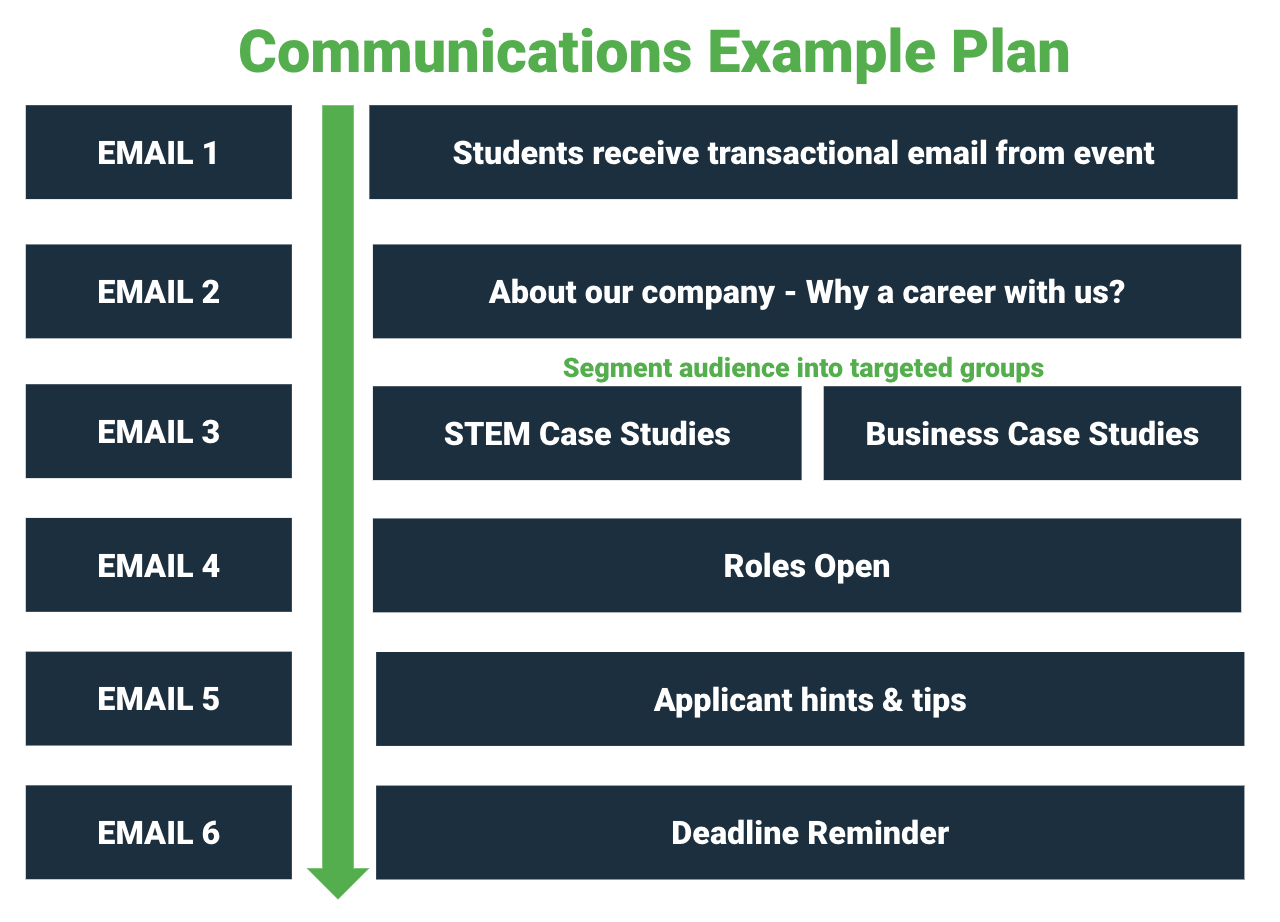 Communications Example Plan

EMAIL 1

Students receive transactional email from event

EMAIL 2

About our company - Why a career with us?

Segment audience into targeted groups

EMAIL 3

STEM Case Studies

Business Case Studies

EMAIL 4

Roles Open

EMAIL 5

Applicant hints & tips

EMAIL 6

Deadline Reminder